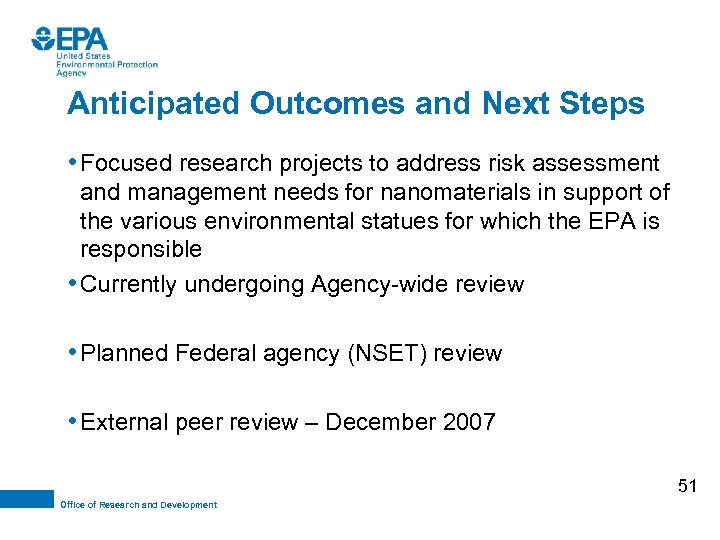 EPA
United States
Environmental Protection
Agency

Anticipated Outcomes and Next Steps

• Focused research projects to address risk assessment and management needs for nanomaterials in support of the various environmental statues for which the EPA is responsible

• Currently undergoing Agency-wide review

• Planned Federal agency (NSET) review

• External peer review – December 2007

51

Office of Research and Development